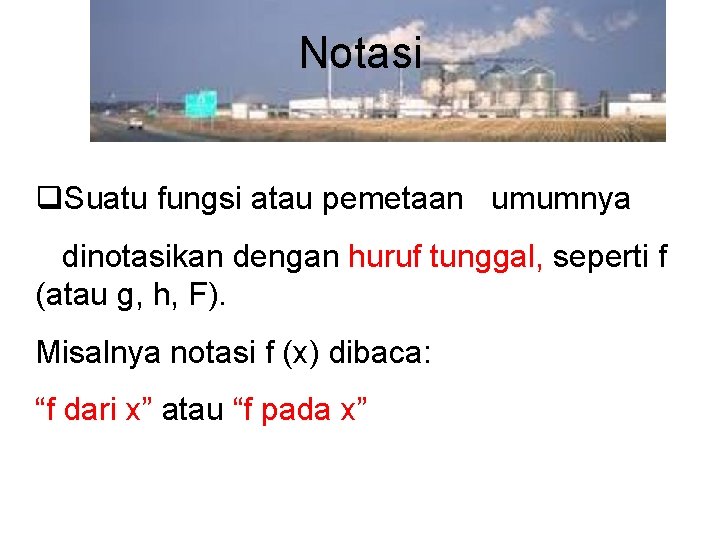 Notasi

❑Suatu fungsi atau pemetaan umumnya

dinotasikan dengan huruf tunggal, seperti f (atau g, h, F).

Misalnya notasi f (x) dibaca:

“f dari x” atau “f pada x”